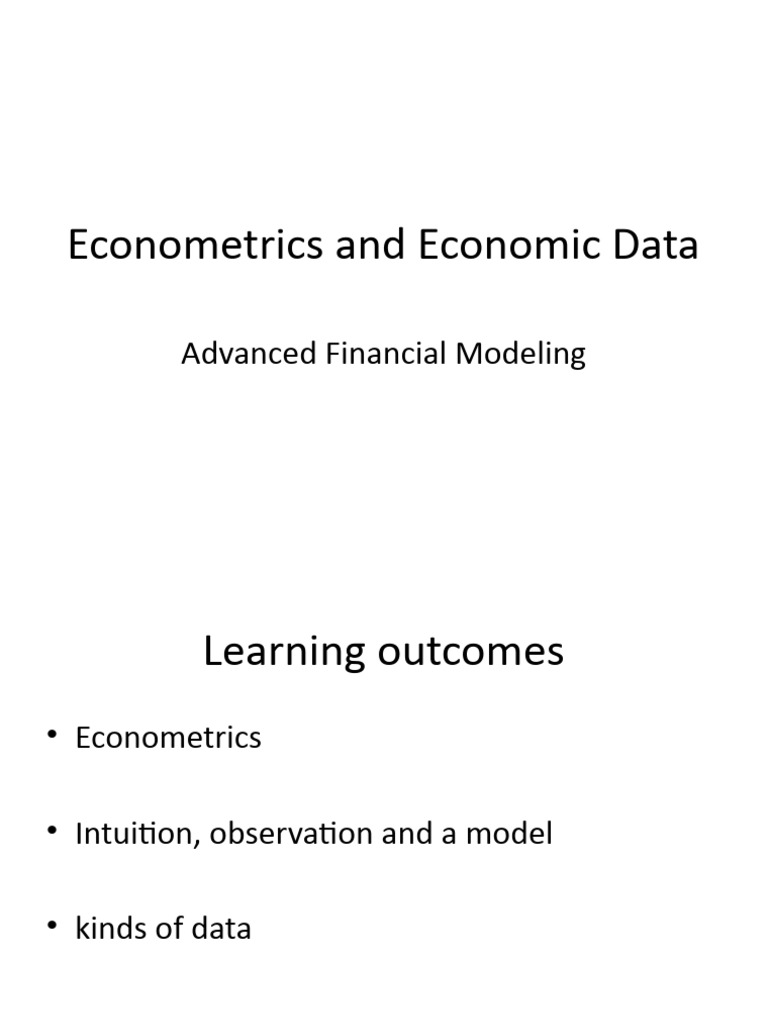 Econometrics and Economic Data

Advanced Financial Modeling

Learning outcomes

• Econometrics

• Intuition, observation and a model

• kinds of data